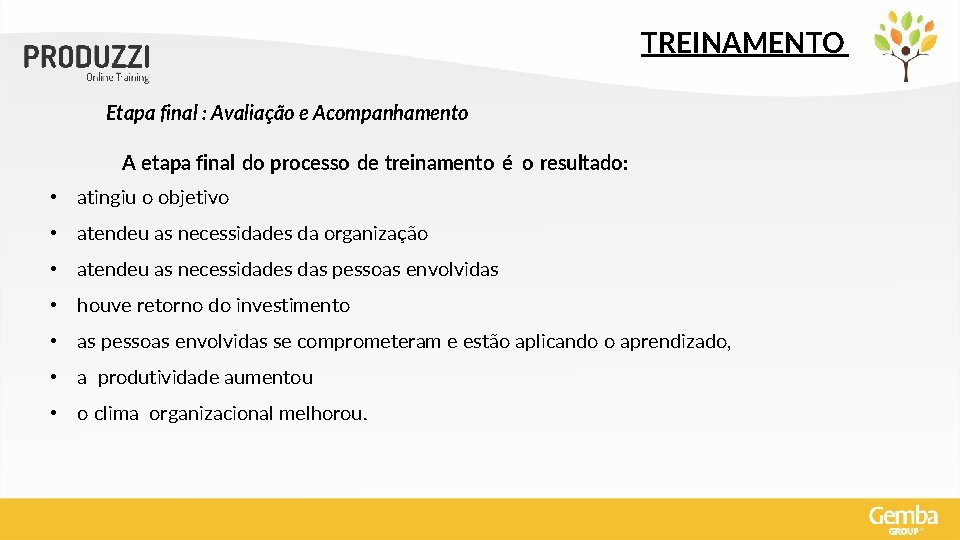 PRODUZZI
Online Training

TREINAMENTO

Etapa final : Avaliação e Acompanhamento

A etapa final do processo de treinamento é o resultado:

• atingiu o objetivo
• atendeu as necessidades da organização
• atendeu as necessidades das pessoas envolvidas
• houve retorno do investimento
• as pessoas envolvidas se comprometeram e estão aplicando o aprendizado,
• a produtividade aumentou
• o clima organizacional melhorou.

Gemba
GROUP